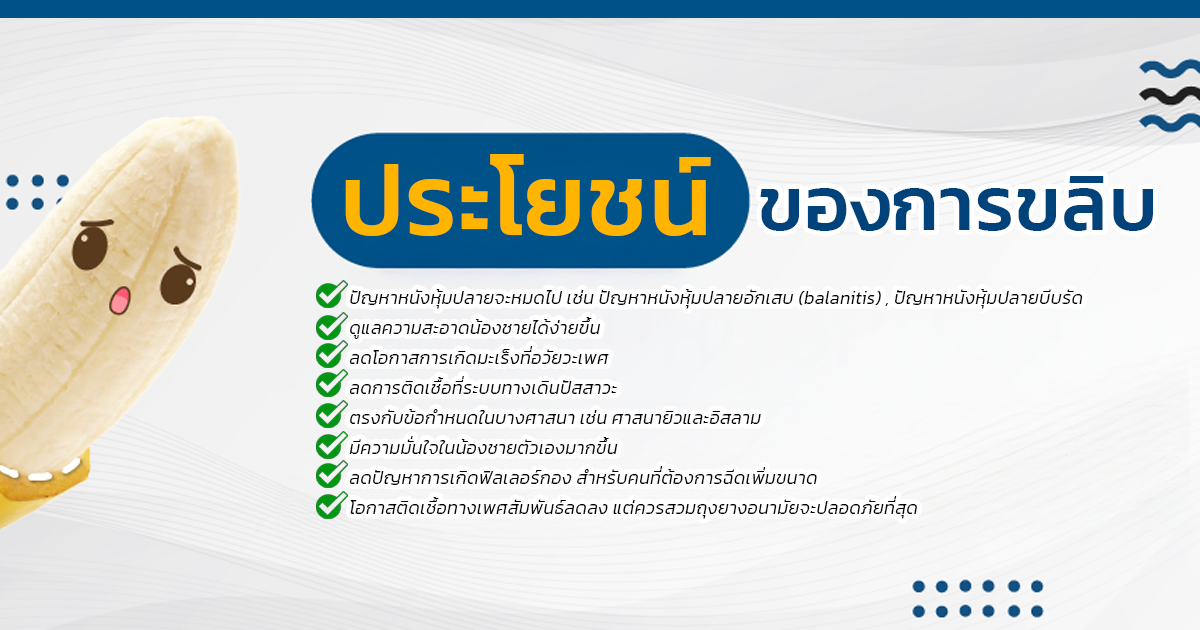 ประโยชน์ ของการขลิบ

ปัญหาหนังหุ้มปลายจะหมดไป เช่น ปัญหาหนังหุ้มปลายอักเสบ (balanitis) , ปัญหาหนังหุ้มปลายบีบรัด
ดูแลความสะอาดน้องชายได้ง่ายขึ้น
ลดโอกาสการเกิดมะเร็งที่อวัยวะเพศ
ลดการติดเชื้อที่ระบบทางเดินปัสสาวะ
ตรงกับข้อกำหนดในบางศาสนา เช่น ศาสนายิวและอิสลาม
มีความมั่นใจในน้องชายตัวเองมากขึ้น
ลดปัญหาการเกิดฟิลเลอร์กอง สำหรับคนที่ต้องการฉีดเพิ่มขนาด
โอกาสติดเชื้อทางเพศสัมพันธ์ลดลง แต่ควรสวมถุงยางอนามัยจะปลอดภัยที่สุด